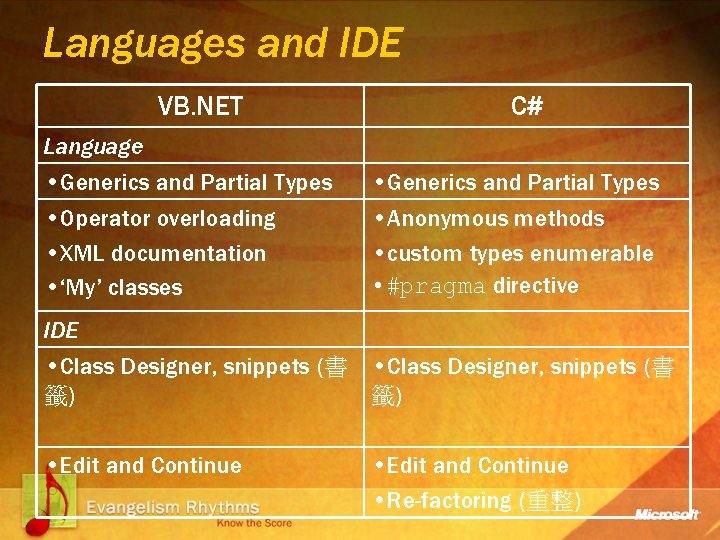 Languages and IDE

| VB.NET | C# |
|---|---|
| Language | |
| •Generics and Partial Types | •Generics and Partial Types |
| •Operator overloading •XML documentation •'My' classes | •Anonymous methods •custom types enumerable •#pragma directive |
| IDE | |
| •Class Designer, snippets (書籤) | •Class Designer, snippets (書籤) |
| •Edit and Continue | •Edit and Continue •Re-factoring (重整) |

Evangelism Rhythms
Know the Score
Microsoft